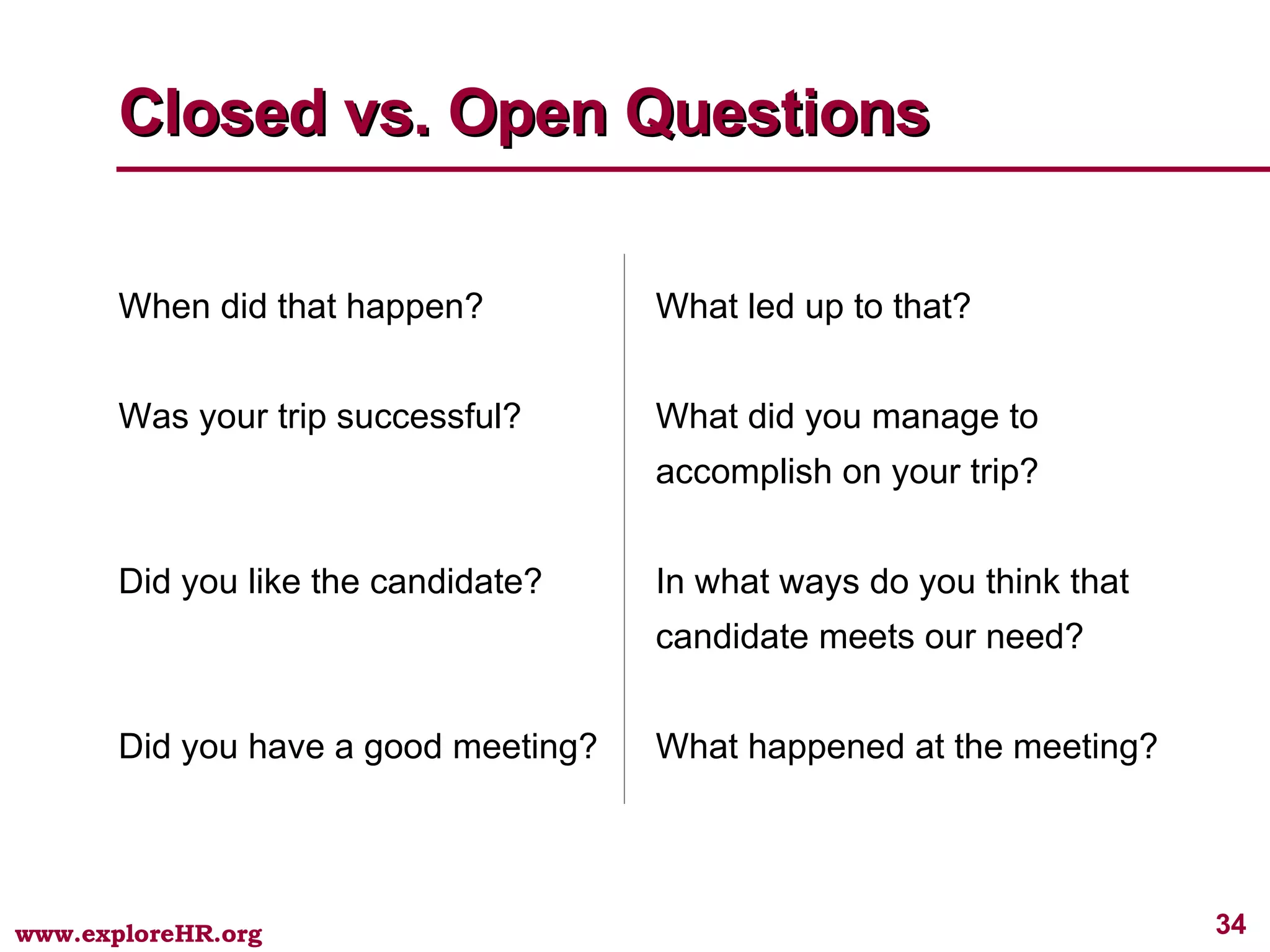 Closed vs. Open Questions

When did that happen?

Was your trip successful?

Did you like the candidate?

Did you have a good meeting?

What led up to that?

What did you manage to accomplish on your trip?

In what ways do you think that candidate meets our need?

What happened at the meeting?

www.exploreHR.org

34